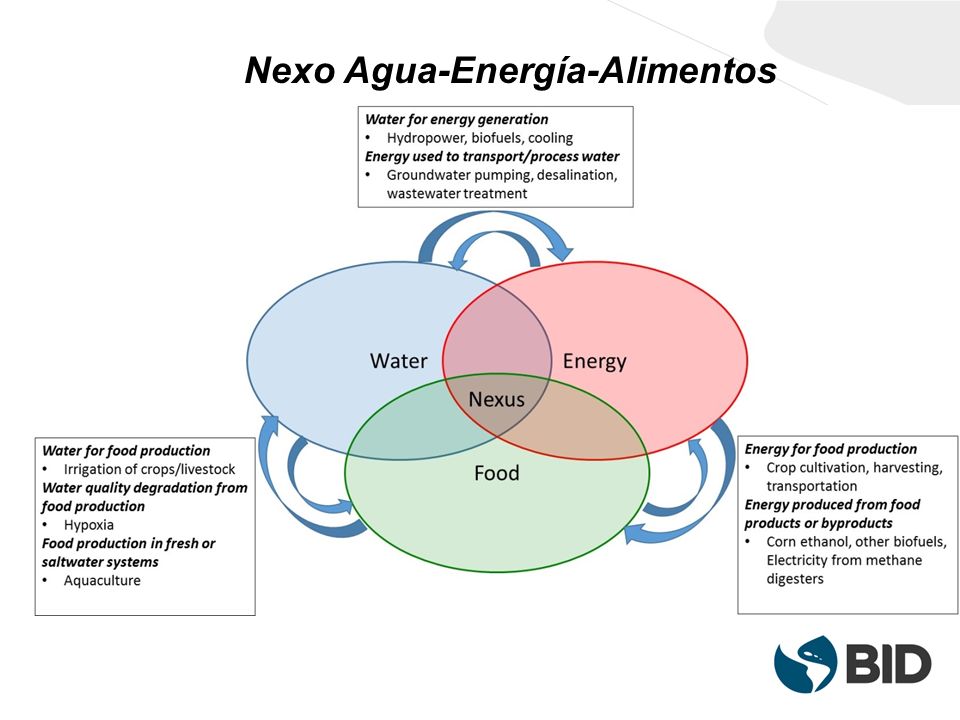 Nexo Agua-Energía-Alimentos

Water for energy generation
• Hydropower, biofuels, cooling
Energy used to transport/process water
• Groundwater pumping, desalination, wastewater treatment

Water

Energy

Nexus

Food

Water for food production
• Irrigation of crops/livestock
Water quality degradation from food production
• Hypoxia
Food production in fresh or saltwater systems
• Aquaculture

Energy for food production
• Crop cultivation, harvesting, transportation
Energy produced from food products or byproducts
• Corn ethanol, other biofuels, Electricity from methane digesters

BID